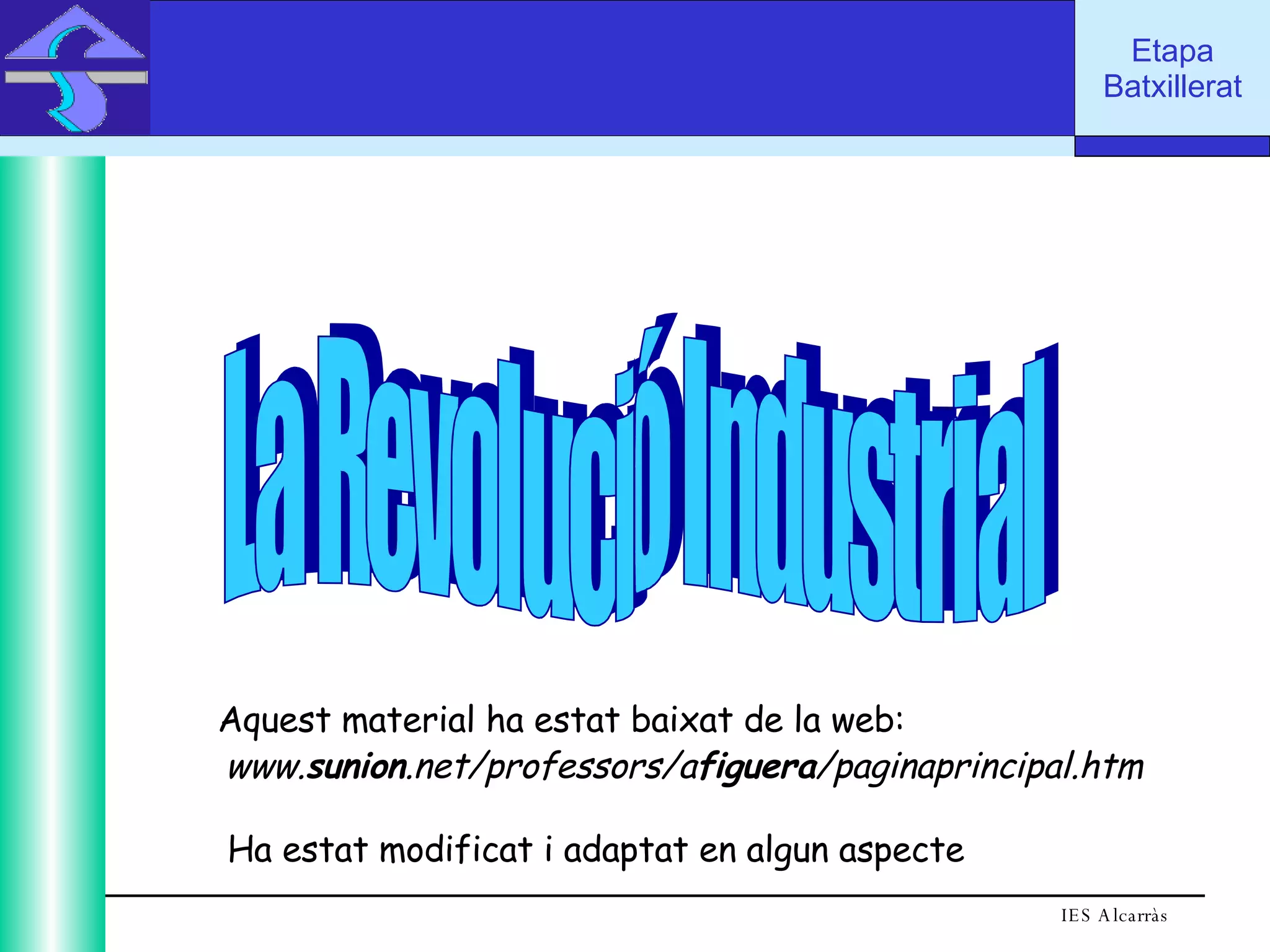 Etapa Batxillerat

La Revolució Industrial

Aquest material ha estat baixat de la web:
www.sunion.net/professors/afiguera/paginaprincipal.htm

Ha estat modificat i adaptat en algun aspecte

IES Alcarràs